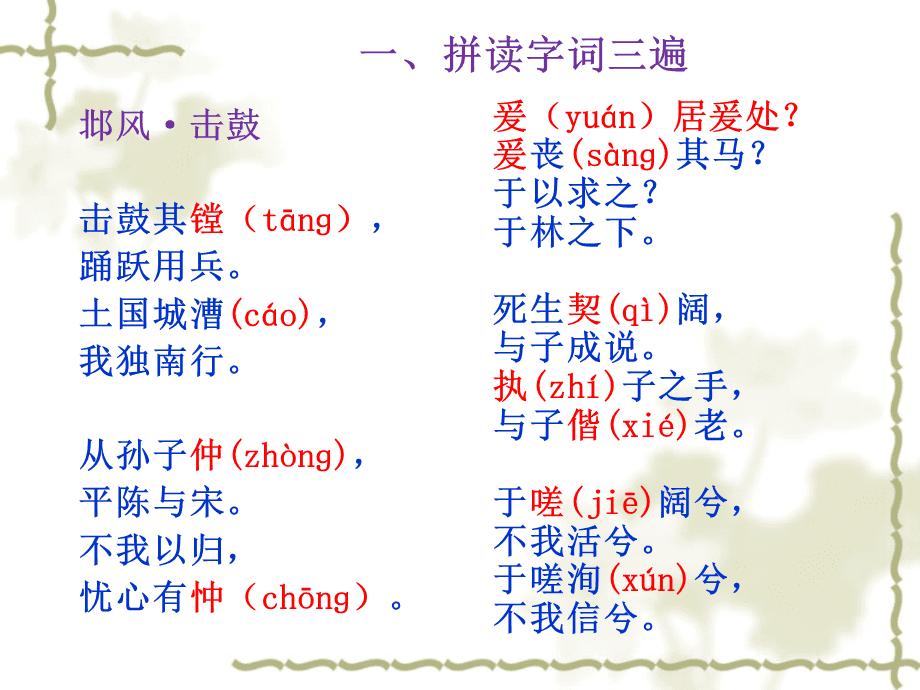 一、拼读字词三遍

邶风·击鼓

击鼓其镗（tāng），
踊跃用兵。
土国城漕(cáo)，
我独南行。

从孙子仲(zhòng)，
平陈与宋。
不我以归，
忧心有忡（chōng）。

爰（yuán）居爰处？
爰丧(sàng)其马？
于以求之？
于林之下。

死生契(qì)阔，
与子成说。
执(zhí)子之手，
与子偕(xié)老。

于嗟(jiē)阔兮，
不我活兮。
于嗟洵(xún)兮，
不我信兮。